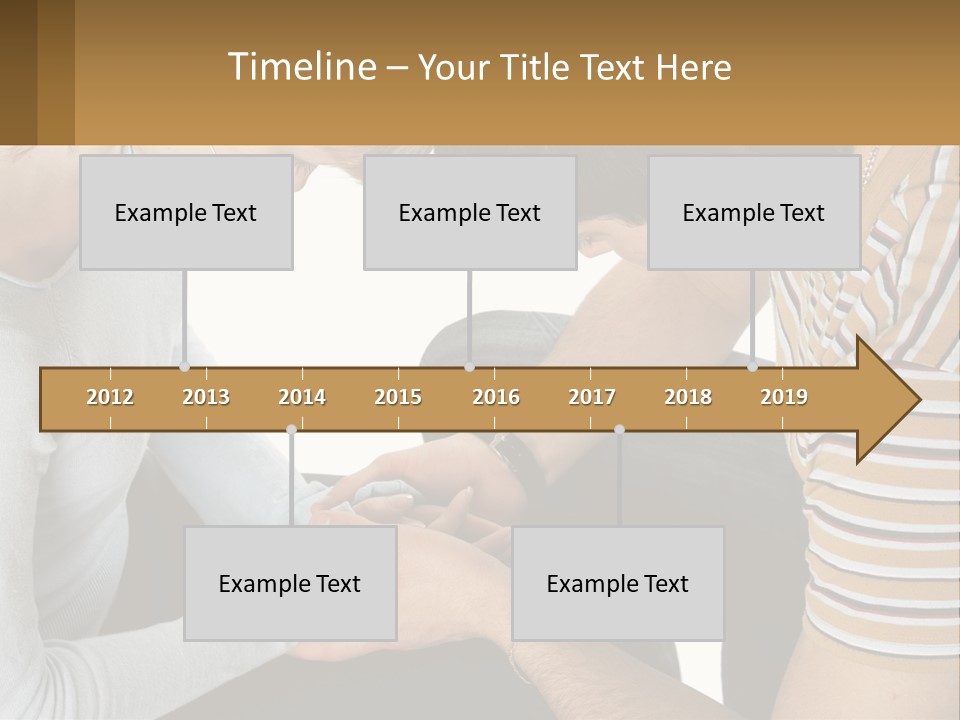 Timeline – Your Title Text Here

Example Text

Example Text

Example Text

2012 2013 2014 2015 2016 2017 2018 2019

Example Text

Example Text